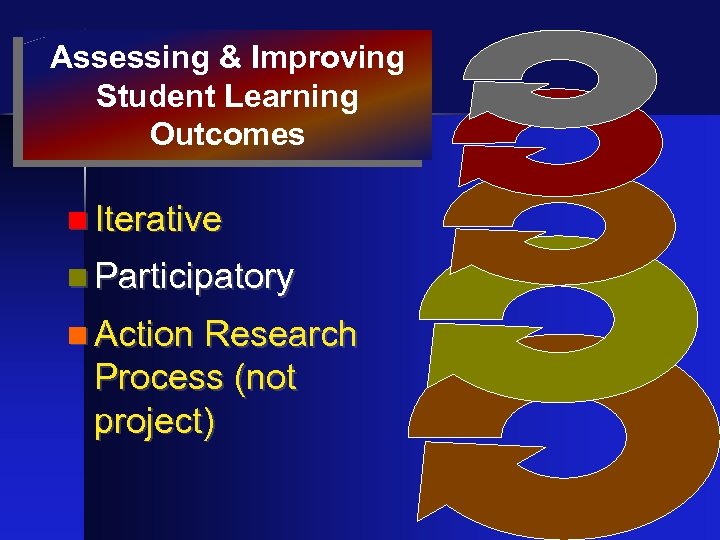 Assessing & Improving Student Learning Outcomes

Iterative

Participatory

Action Research Process (not project)